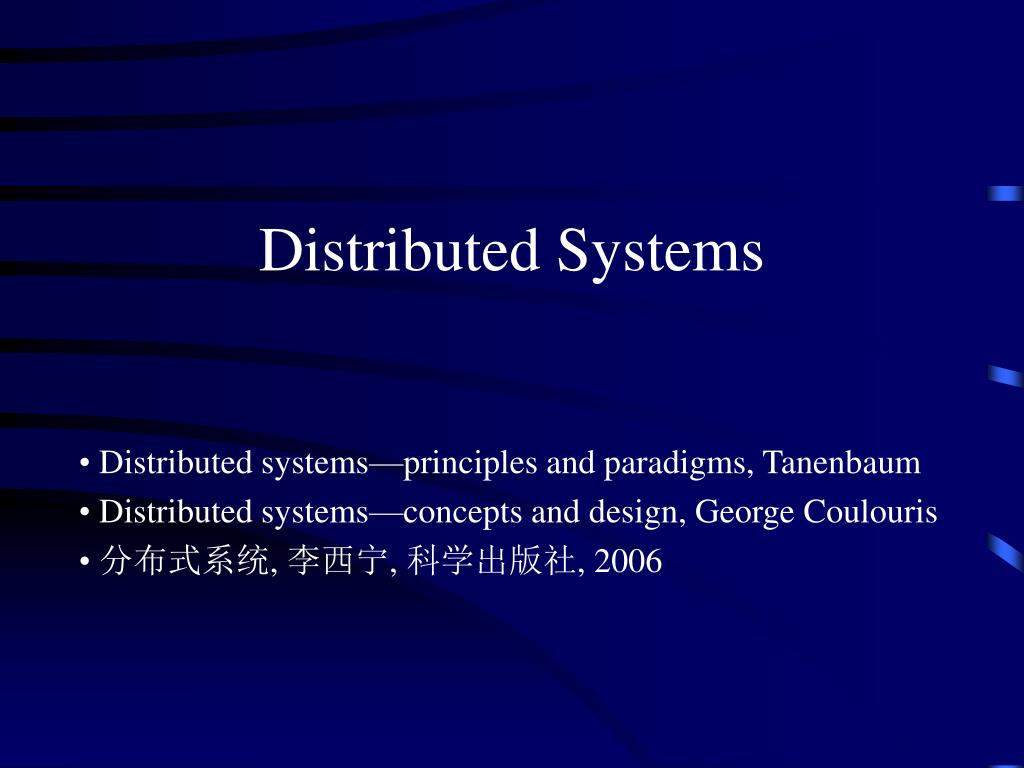 Distributed Systems

• Distributed systems—principles and paradigms, Tanenbaum
• Distributed systems—concepts and design, George Coulouris
• 分布式系统, 李西宁, 科学出版社, 2006